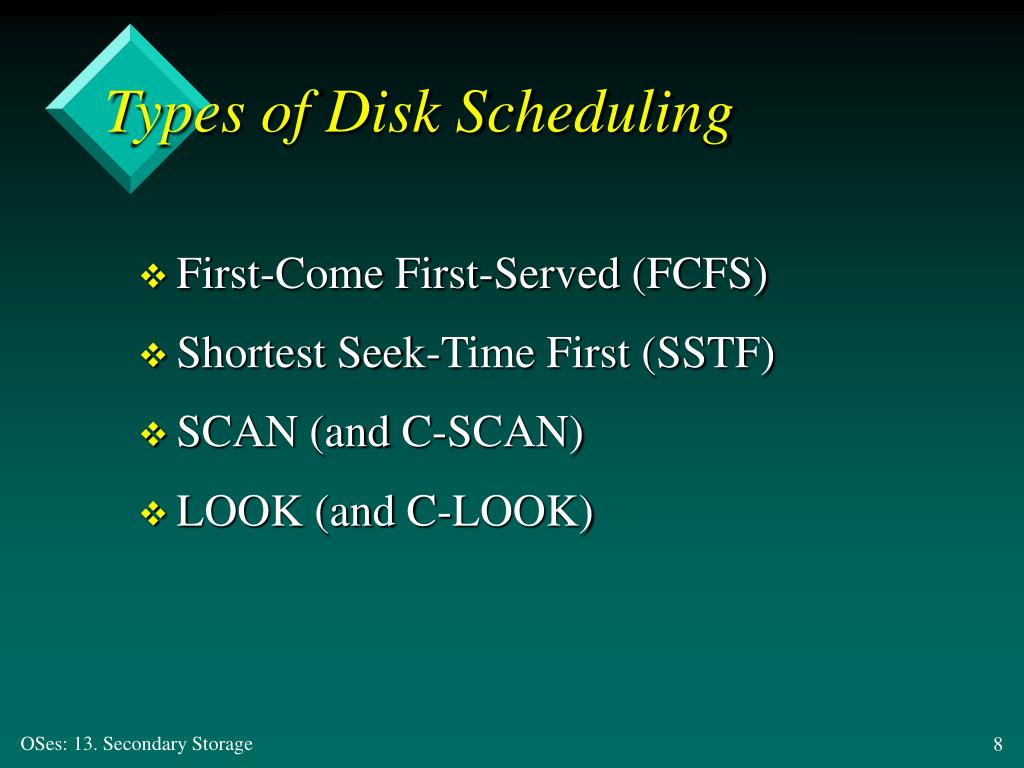 Types of Disk Scheduling

❖ First-Come First-Served (FCFS)
❖ Shortest Seek-Time First (SSTF)
❖ SCAN (and C-SCAN)
❖ LOOK (and C-LOOK)

OSes: 13. Secondary Storage

8